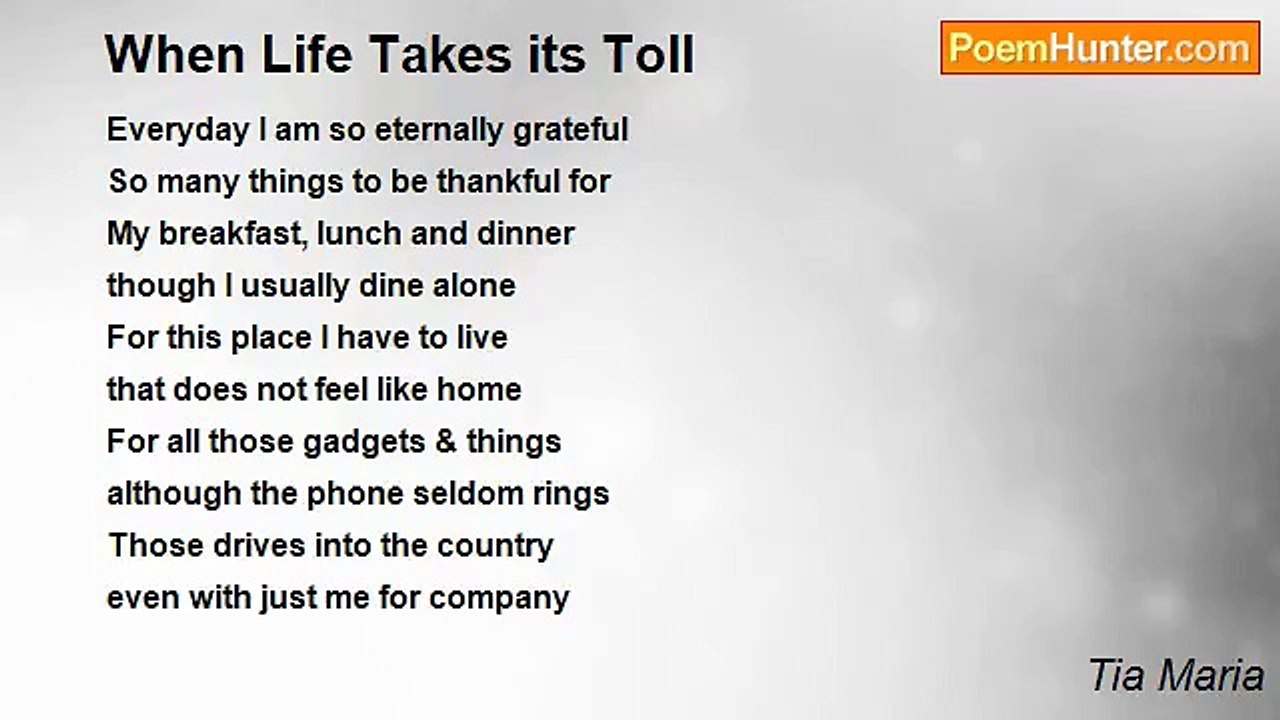 When Life Takes its Toll

PoemHunter.com

Everyday I am so eternally grateful
So many things to be thankful for
My breakfast, lunch and dinner
though I usually dine alone
For this place I have to live
that does not feel like home
For all those gadgets & things
although the phone seldom rings
Those drives into the country
even with just me for company

Tia Maria